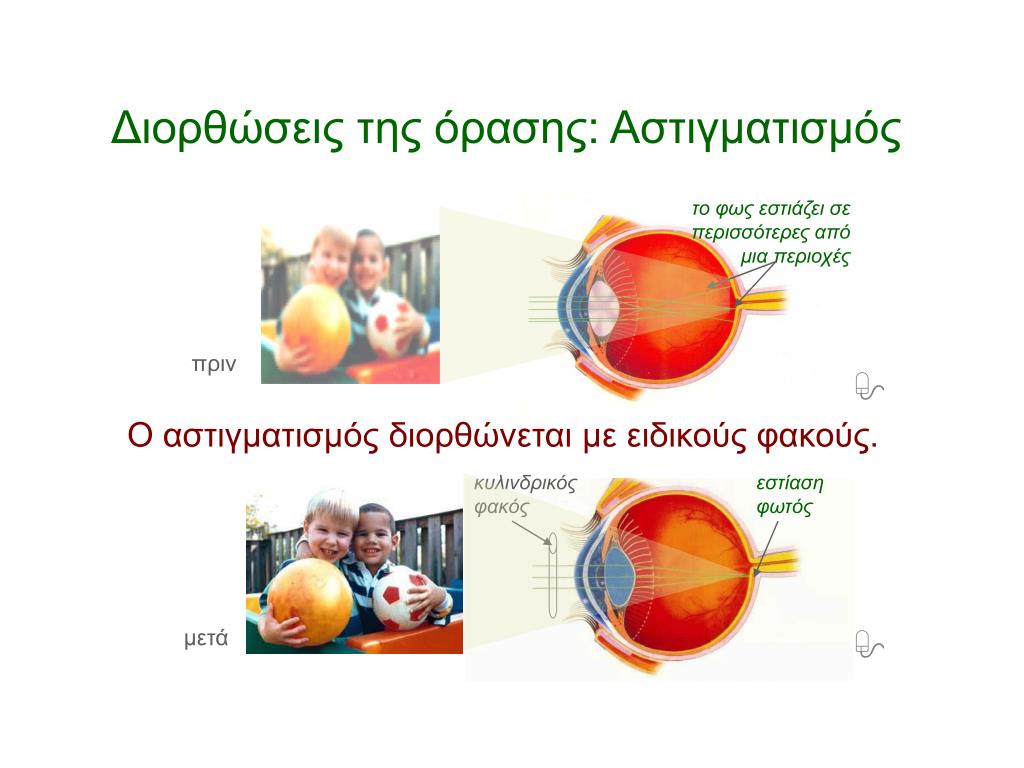 Διορθώσεις της όρασης: Αστιγματισμός

το φως εστιάζει σε περισσότερες από μια περιοχές

πριν

Ο αστιγματισμός διορθώνεται με ειδικούς φακούς.

κυλινδρικός φακός

εστίαση φωτός

μετά